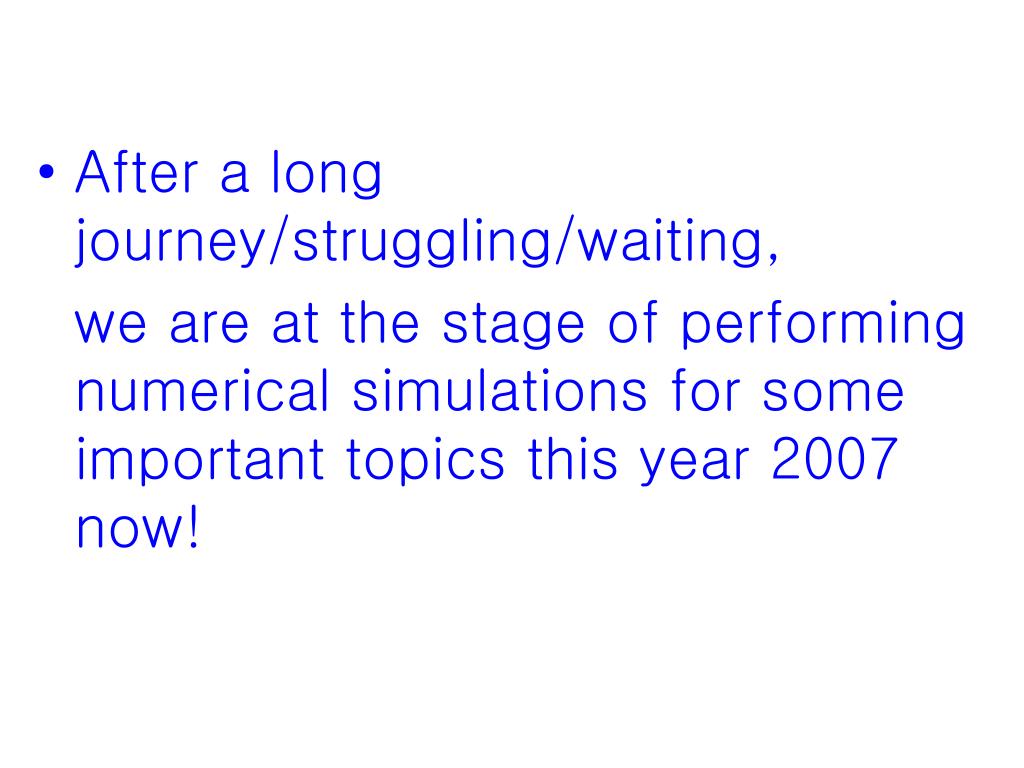 • After a long journey/struggling/waiting,

we are at the stage of performing numerical simulations for some important topics this year 2007 now!